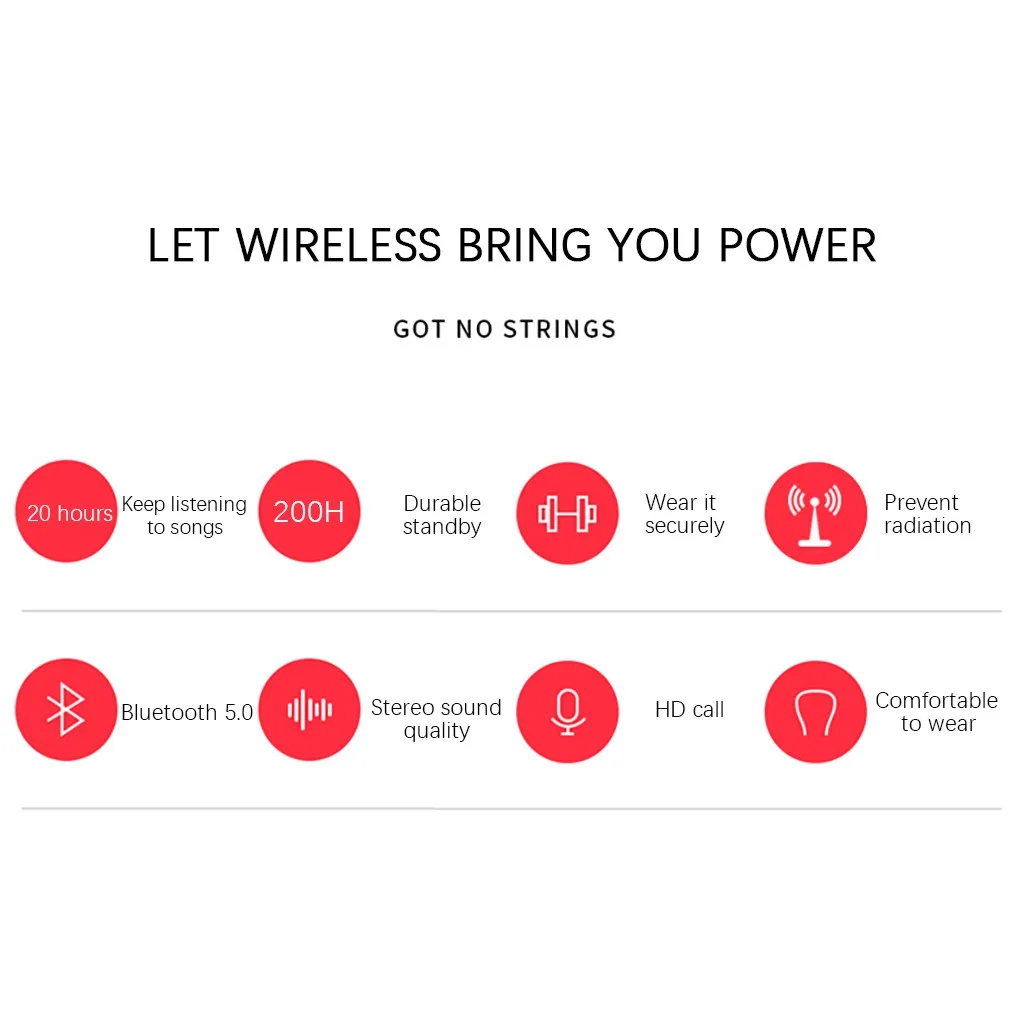 LET WIRELESS BRING YOU POWER

GOT NO STRINGS

20 hours

Keep listening to songs

200H

Durable standby

Wear it securely

Prevent radiation

Bluetooth 5.0

Stereo sound quality

HD call

Comfortable to wear